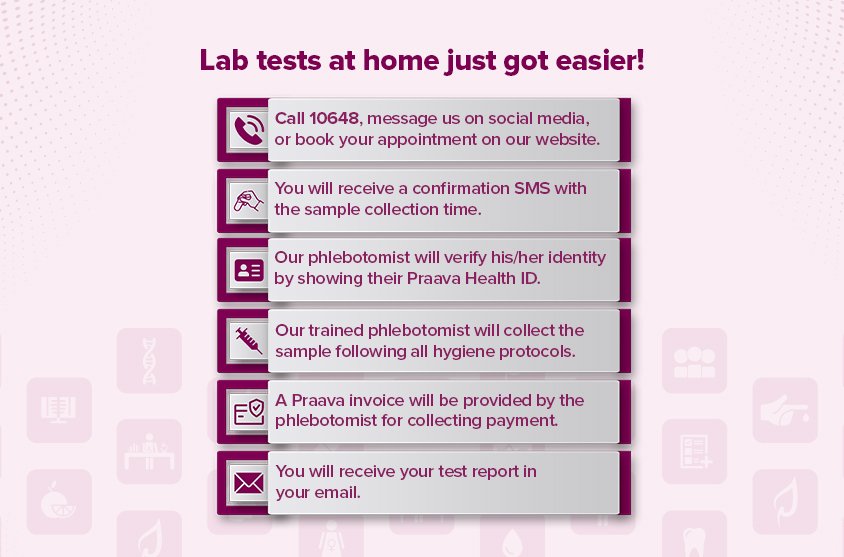 Lab tests at home just got easier!

Call 10648, message us on social media, or book your appointment on our website.

You will receive a confirmation SMS with the sample collection time.

Our phlebotomist will verify his/her identity by showing their Praava Health ID.

Our trained phlebotomist will collect the sample following all hygiene protocols.

A Praava invoice will be provided by the phlebotomist for collecting payment.

You will receive your test report in your email.